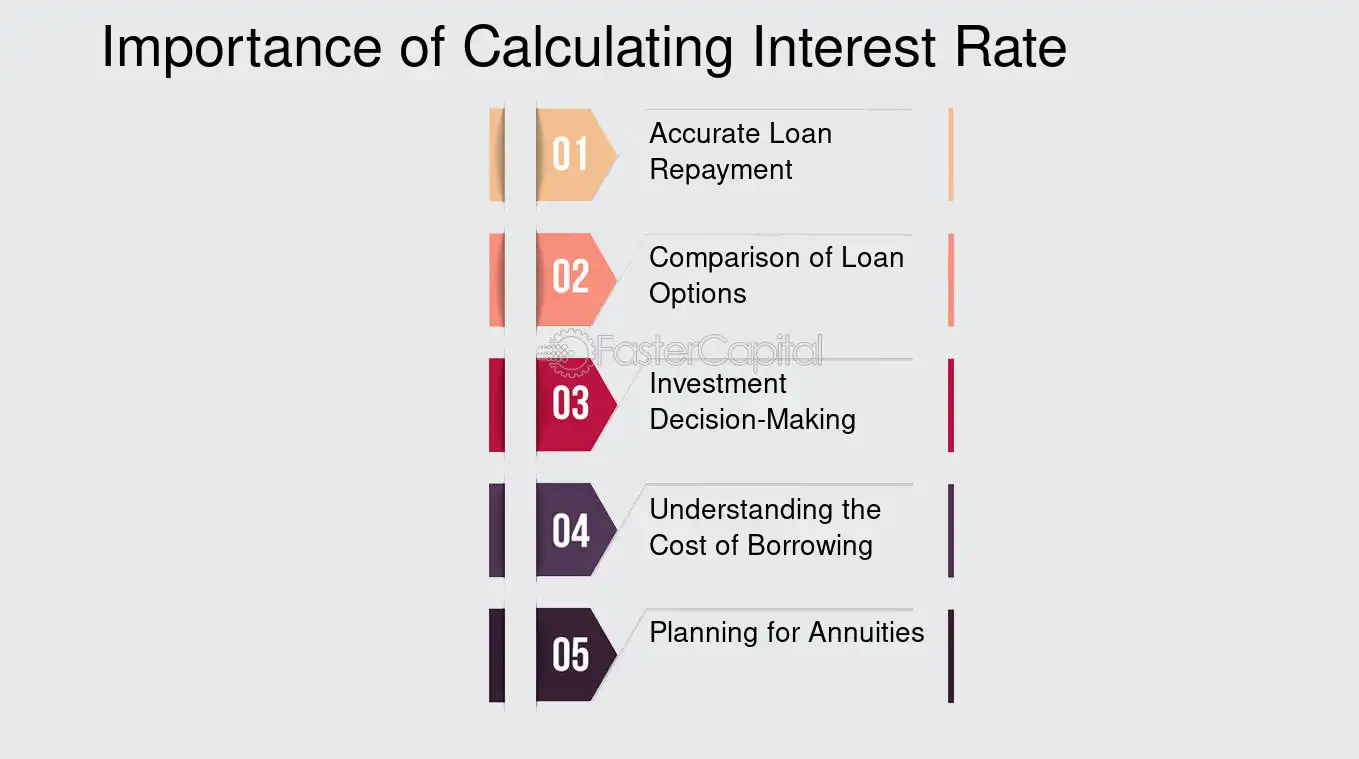 Importance of Calculating Interest Rate

01 Accurate Loan Repayment

02 Comparison of Loan Options

FasterCapital

03 Investment Decision-Making

04 Understanding the Cost of Borrowing

05 Planning for Annuities